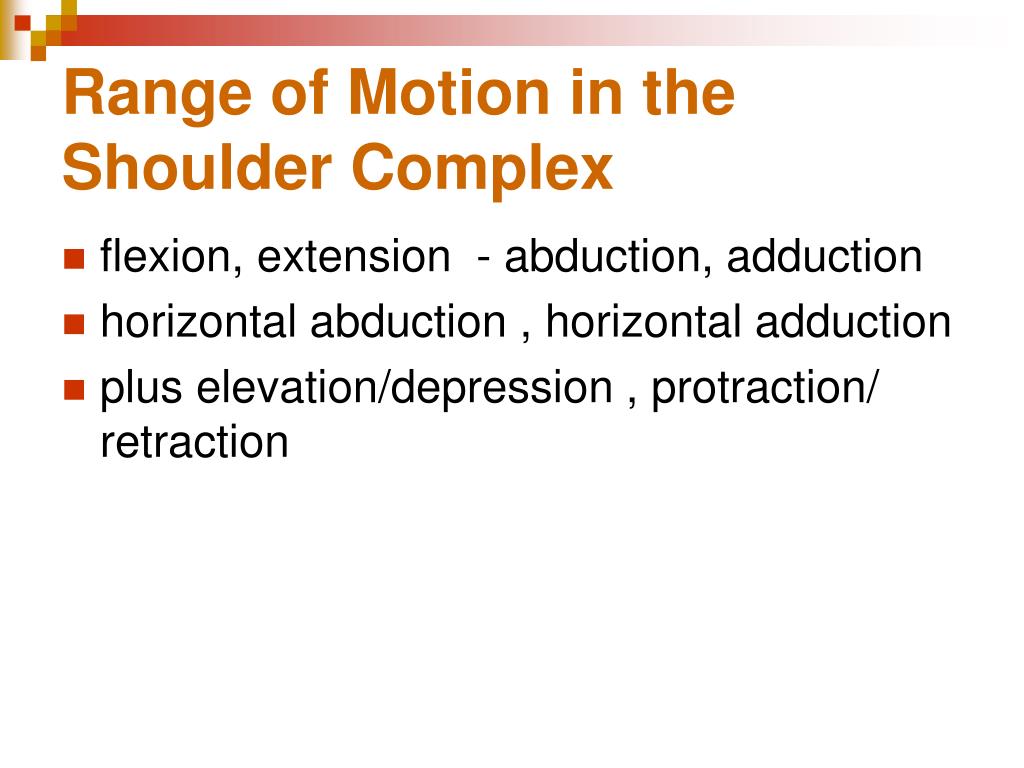 Range of Motion in the Shoulder Complex

- flexion, extension - abduction, adduction
- horizontal abduction , horizontal adduction
- plus elevation/depression , protraction/ retraction